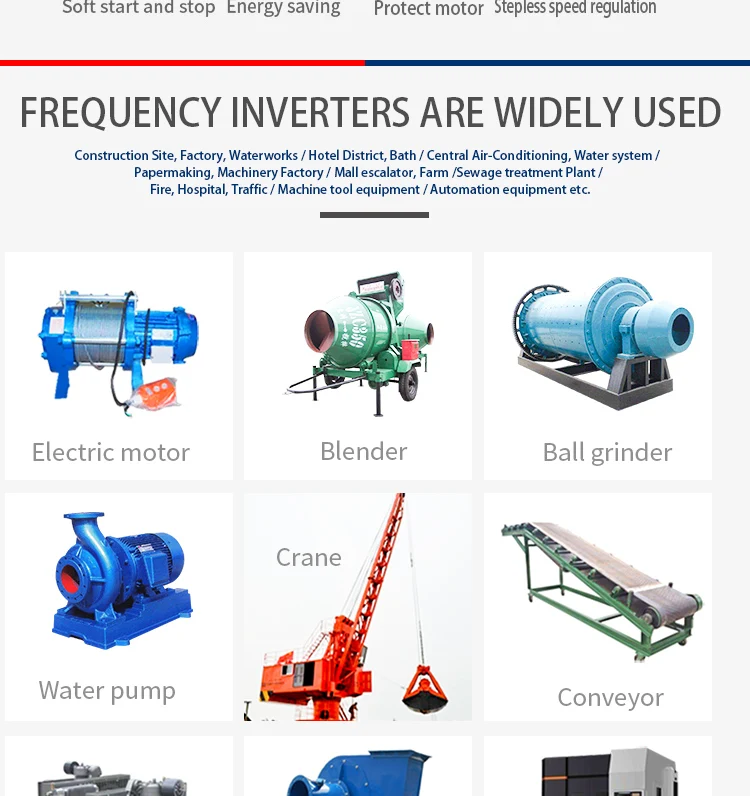 Soft start and stop Energy saving Protect motor Stepless speed regulation

FREQUENCY INVERTERS ARE WIDELY USED

Construction Site, Factory, Waterworks / Hotel District, Bath / Central Air-Conditioning, Water system / Papermaking, Machinery Factory / Mall escalator, Farm /Sewage treatment Plant / Fire, Hospital, Traffic / Machine tool equipment / Automation equipment etc.

Electric motor

Blender

Ball grinder

Water pump

Crane

Conveyor